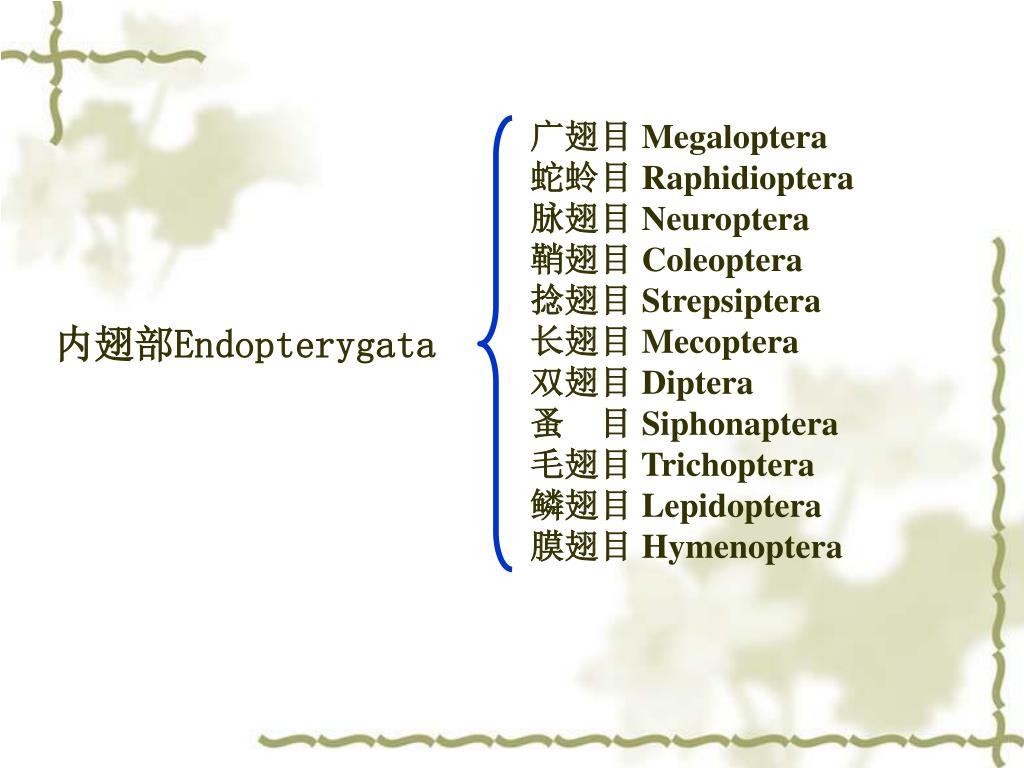 内翅部Endopterygata

广翅目 Megaloptera
蛇蛉目 Raphidioptera
脉翅目 Neuroptera
鞘翅目 Coleoptera
捻翅目 Strepsiptera
长翅目 Mecoptera
双翅目 Diptera
蚤　目 Siphonaptera
毛翅目 Trichoptera
鳞翅目 Lepidoptera
膜翅目 Hymenoptera